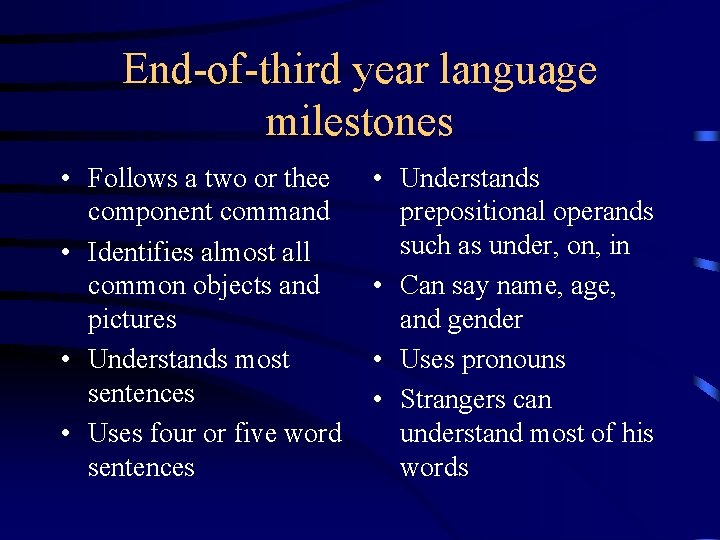 End-of-third year language milestones

• Follows a two or thee component command
• Identifies almost all common objects and pictures
• Understands most sentences
• Uses four or five word sentences

• Understands prepositional operands such as under, on, in
• Can say name, age, and gender
• Uses pronouns
• Strangers can understand most of his words